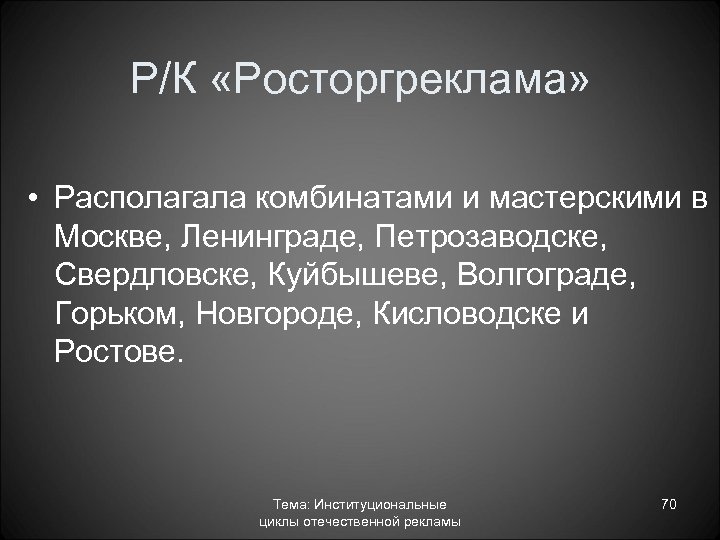 Р/К «Росторгреклама»

• Располагала комбинатами и мастерскими в Москве, Ленинграде, Петрозаводске, Свердловске, Куйбышеве, Волгограде, Горьком, Новгороде, Кисловодске и Ростове.

Тема: Институциональные циклы отечественной рекламы

70